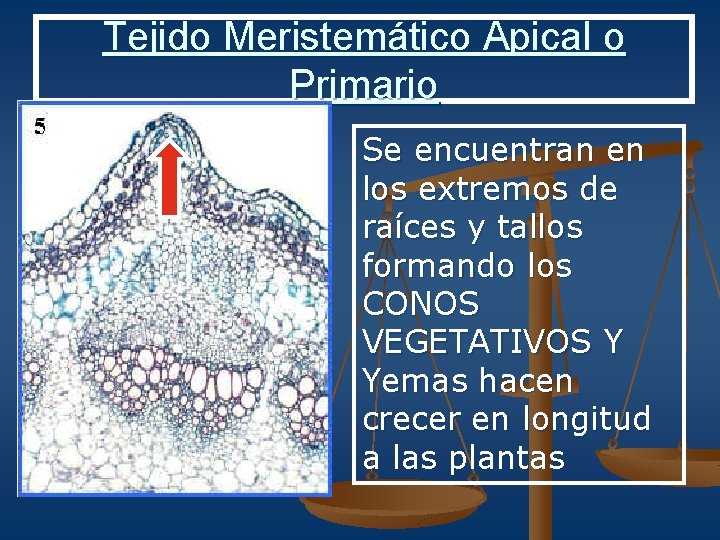 Tejido Meristemático Apical o Primario

5

Se encuentran en los extremos de raíces y tallos formando los CONOS VEGETATIVOS Y Yemas hacen crecer en longitud a las plantas